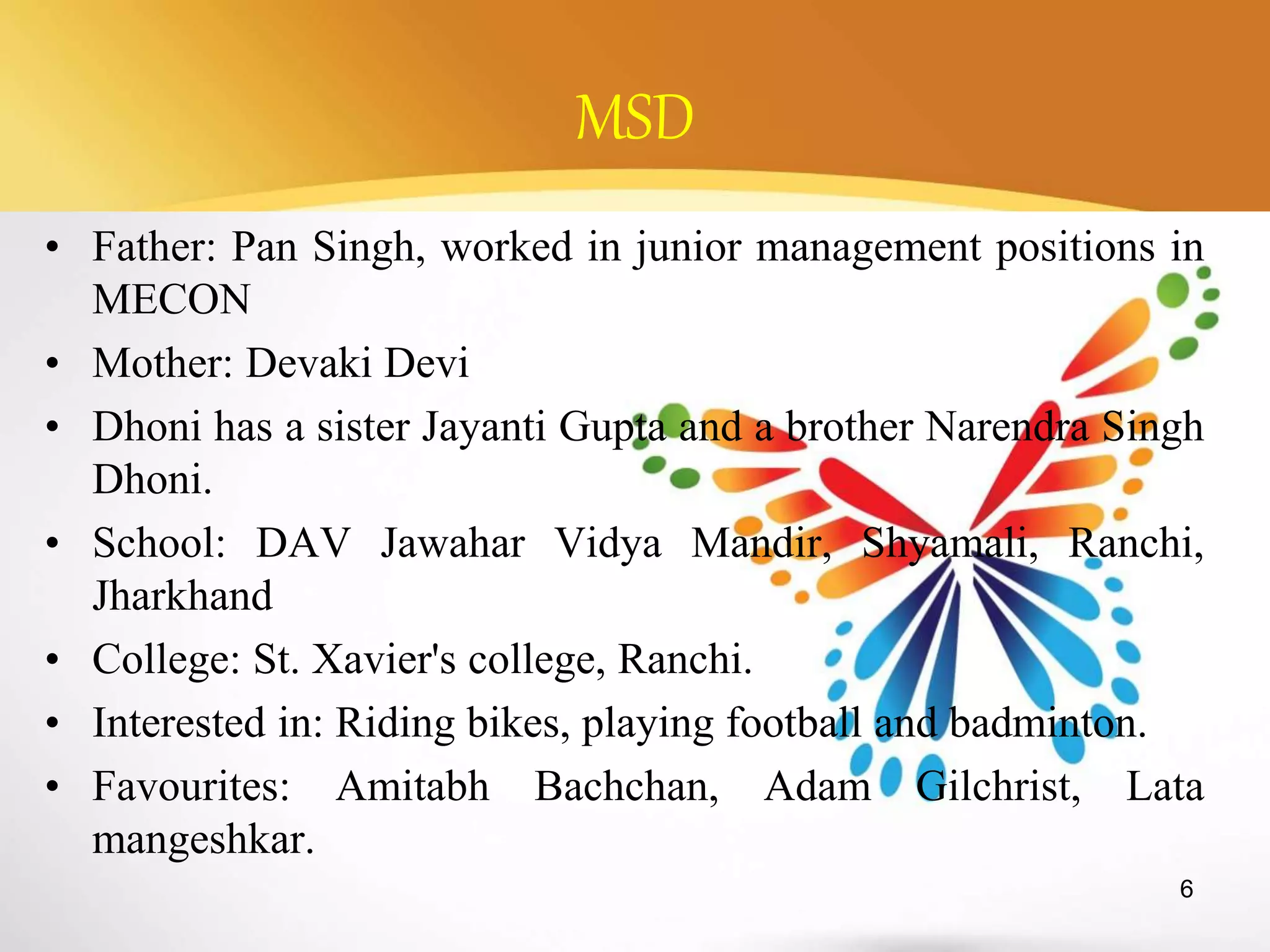 MSD

• Father: Pan Singh, worked in junior management positions in MECON

• Mother: Devaki Devi

• Dhoni has a sister Jayanti Gupta and a brother Narendra Singh Dhoni.

• School: DAV Jawahar Vidya Mandir, Shyamali, Ranchi, Jharkhand

• College: St. Xavier's college, Ranchi.

• Interested in: Riding bikes, playing football and badminton.

• Favourites: Amitabh Bachchan, Adam Gilchrist, Lata mangeshkar.

6